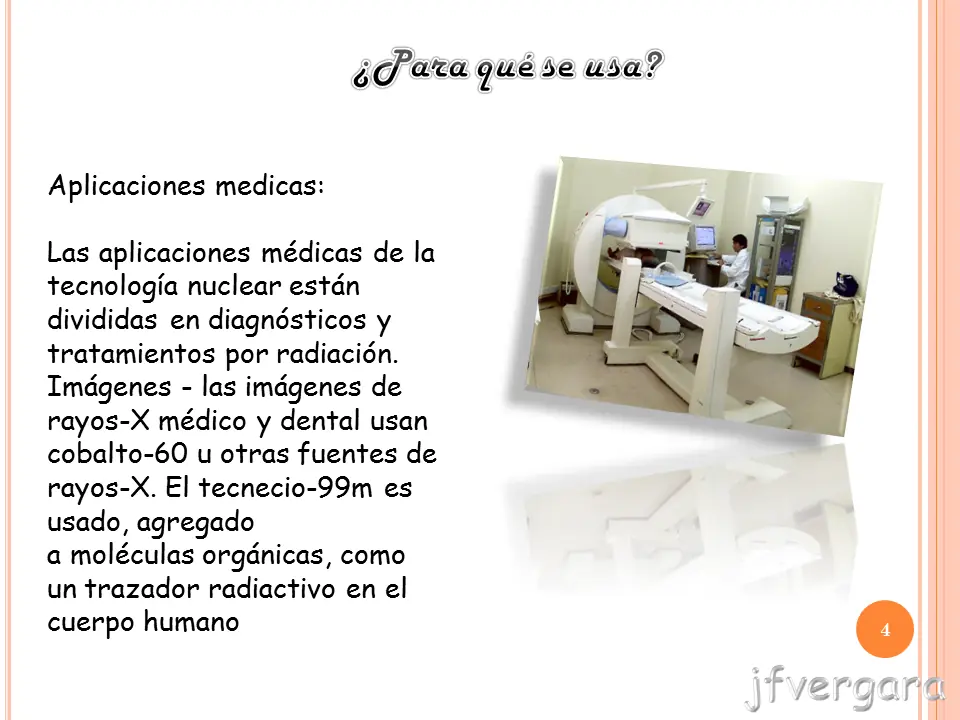 ¿Para qué se usa?

Aplicaciones medicas:

Las aplicaciones médicas de la tecnología nuclear están divididas en diagnósticos y tratamientos por radiación. Imágenes - las imágenes de rayos-X médico y dental usan cobalto-60 u otras fuentes de rayos-X. El tecnecio-99m es usado, agregado a moléculas orgánicas, como un trazador radiactivo en el cuerpo humano

4

jfvergara